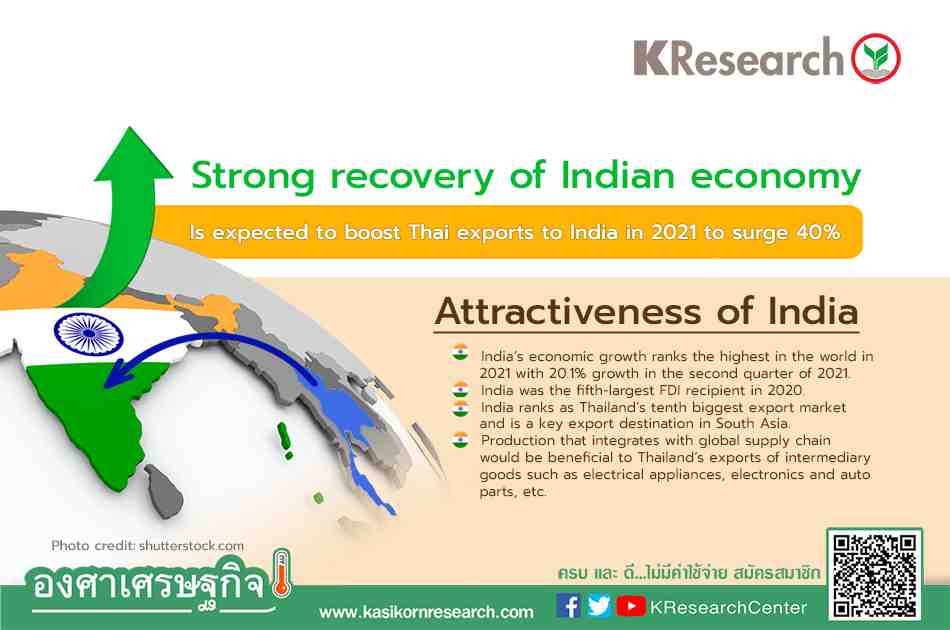 KResearch

Strong recovery of Indian economy

Is expected to boost Thai exports to India in 2021 to surge 40%

Attractiveness of India

India's economic growth ranks the highest in the world in 2021 with 20.1% growth in the second quarter of 2021.

India was the fifth-largest FDI recipient in 2020.

India ranks as Thailand's tenth biggest export market and is a key export destination in South Asia.

Production that integrates with global supply chain would be beneficial to Thailand's exports of intermediary goods such as electrical appliances, electronics and auto parts, etc.

Photo credit: shutterstock.com

องศาเศรษฐกิจ

ครบ และ ดี...ไม่มีค่าใช้จ่าย สมัครสมาชิก

www.kasikornresearch.com

KResearchCenter